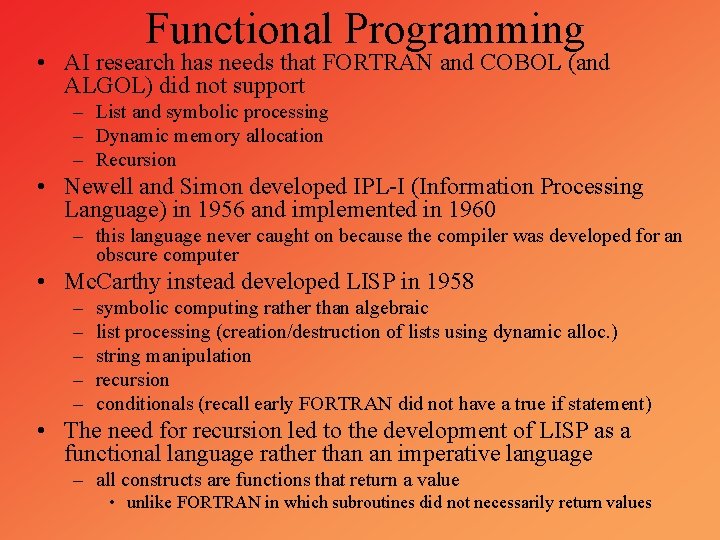 Functional Programming

• AI research has needs that FORTRAN and COBOL (and ALGOL) did not support
– List and symbolic processing
– Dynamic memory allocation
– Recursion

• Newell and Simon developed IPL-I (Information Processing Language) in 1956 and implemented in 1960
– this language never caught on because the compiler was developed for an obscure computer

• McCarthy instead developed LISP in 1958
– symbolic computing rather than algebraic
– list processing (creation/destruction of lists using dynamic alloc.)
– string manipulation
– recursion
– conditionals (recall early FORTRAN did not have a true if statement)

• The need for recursion led to the development of LISP as a functional language rather than an imperative language
– all constructs are functions that return a value
• unlike FORTRAN in which subroutines did not necessarily return values